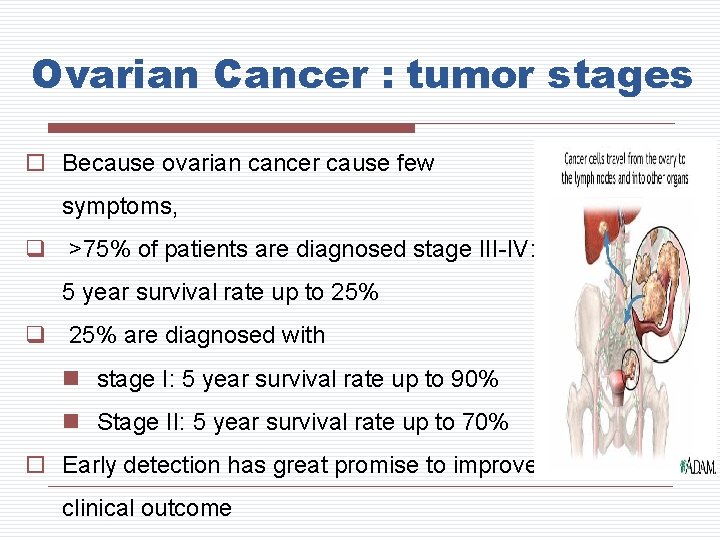 Ovarian Cancer : tumor stages

Because ovarian cancer cause few symptoms,

>75% of patients are diagnosed stage III-IV: 5 year survival rate up to 25%

25% are diagnosed with

stage I: 5 year survival rate up to 90%

Stage II: 5 year survival rate up to 70%

Early detection has great promise to improve clinical outcome

Cancer cells travel from the ovary to the lymph nodes and into other organs

ADAM.